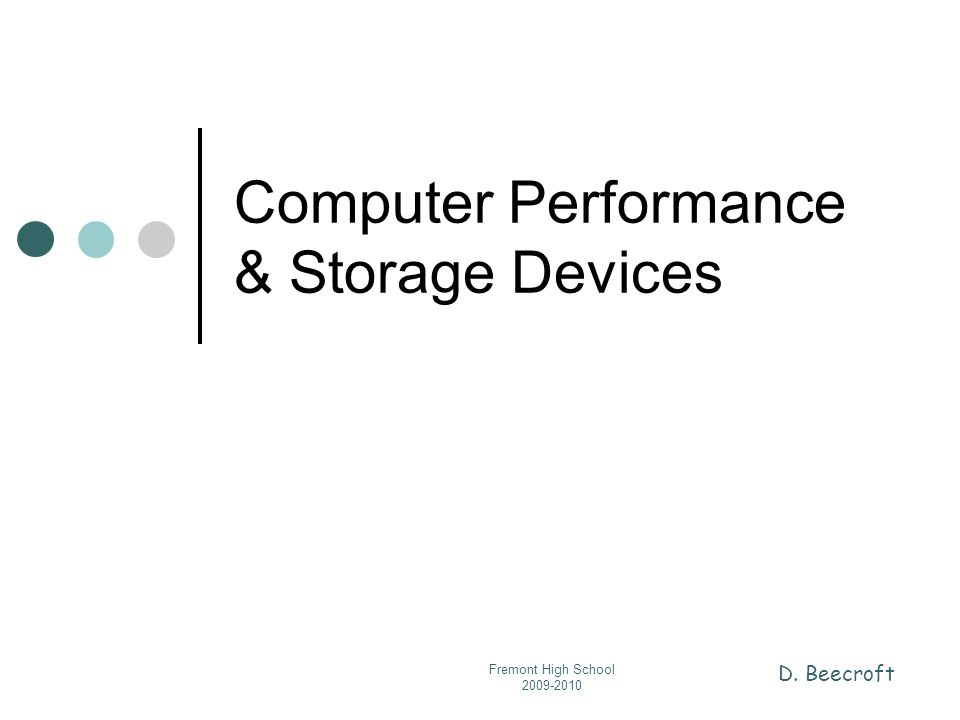 Computer Performance & Storage Devices

Fremont High School
2009-2010

D. Beecroft